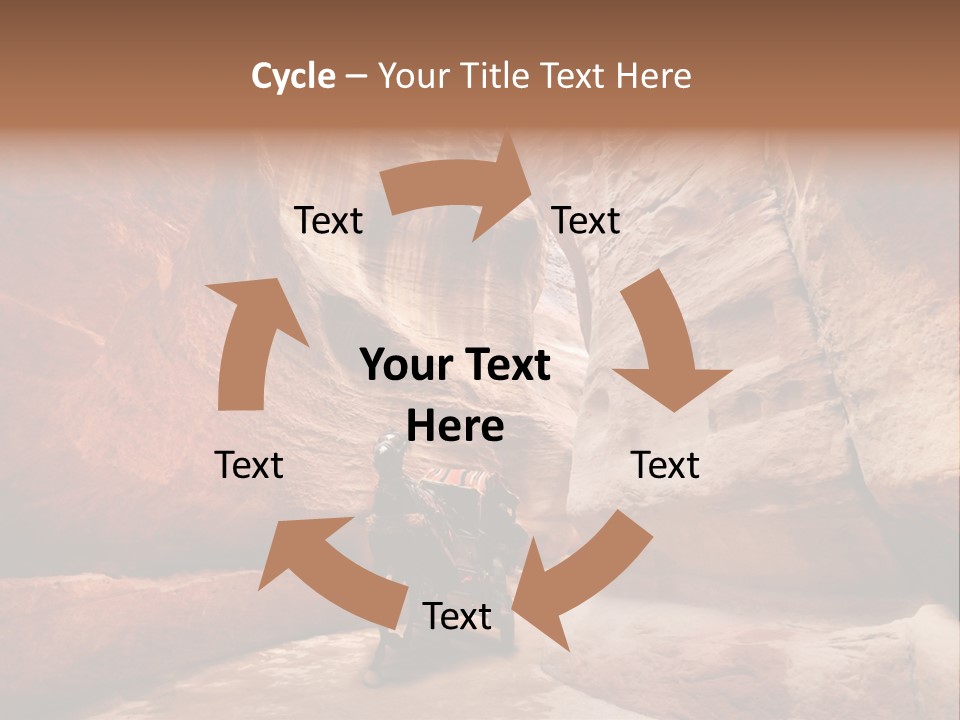 Cycle – Your Title Text Here

Text

Text

Your Text Here

Text

Text

Text